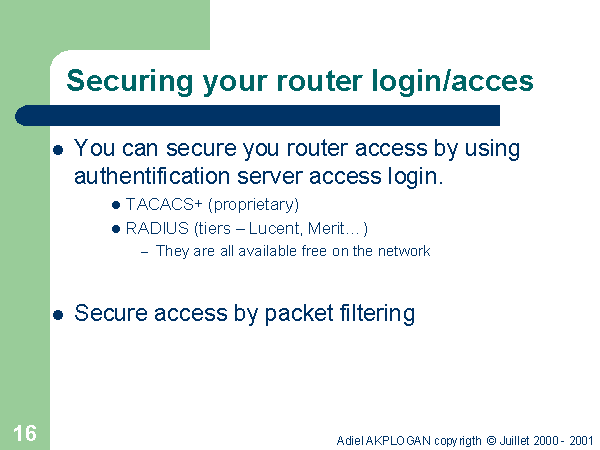 Securing your router login/acces

- You can secure you router access by using authentification server access login.
  - TACACS+ (proprietary)
  - RADIUS (tiers – Lucent, Merit…)
    – They are all available free on the network

- Secure access by packet filtering

16

Adiel AKPLOGAN copyrigth © Juillet 2000 - 2001